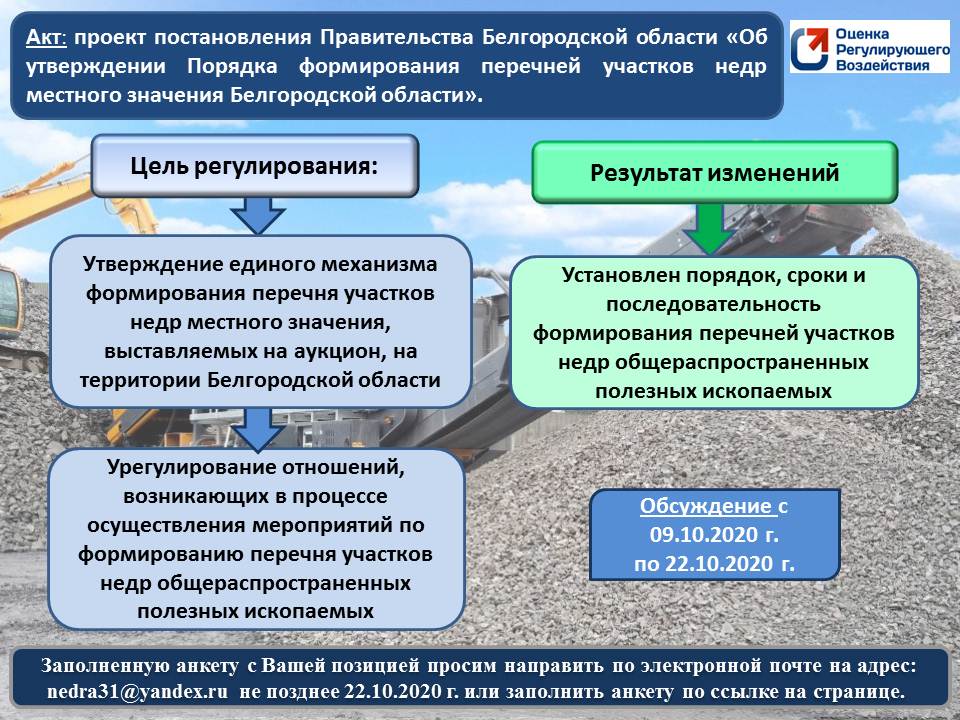 Акт: проект постановления Правительства Белгородской области «Об утверждении Порядка формирования перечней участков недр местного значения Белгородской области».

Оценка Регулирующего Воздействия

Цель регулирования:

Утверждение единого механизма формирования перечня участков недр местного значения, выставляемых на аукцион, на территории Белгородской области

Урегулирование отношений, возникающих в процессе осуществления мероприятий по формированию перечня участков недр общераспространенных полезных ископаемых

Результат изменений

Установлен порядок, сроки и последовательность формирования перечней участков недр общераспространенных полезных ископаемых

Обсуждение с 09.10.2020 г. по 22.10.2020 г.

Заполненную анкету с Вашей позицией просим направить по электронной почте на адрес: nedra31@yandex.ru не позднее 22.10.2020 г. или заполнить анкету по ссылке на странице.